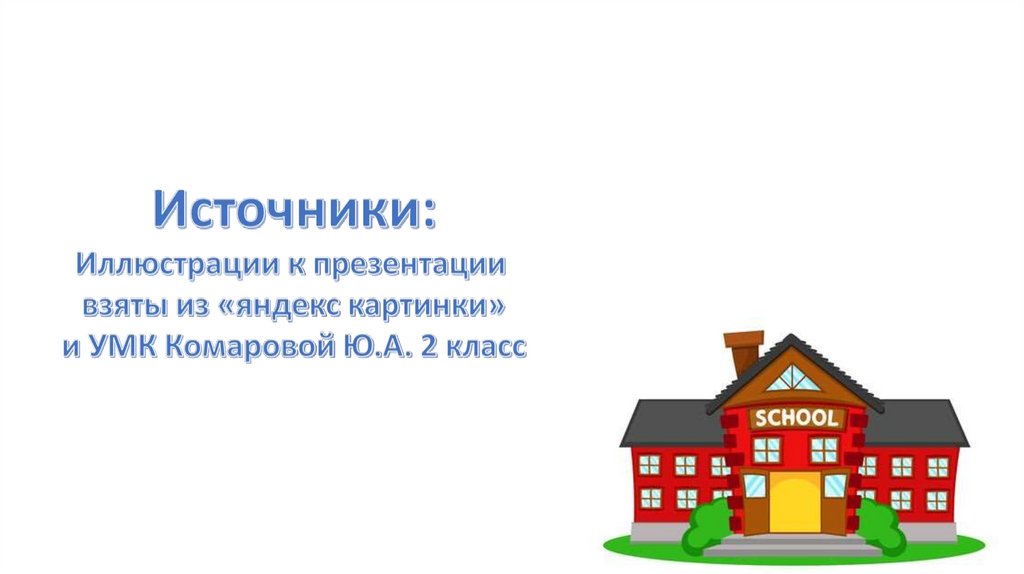 Источники:
Иллюстрации к презентации взяты из «яндекс картинки» и УМК Комаровой Ю.А. 2 класс

SCHOOL